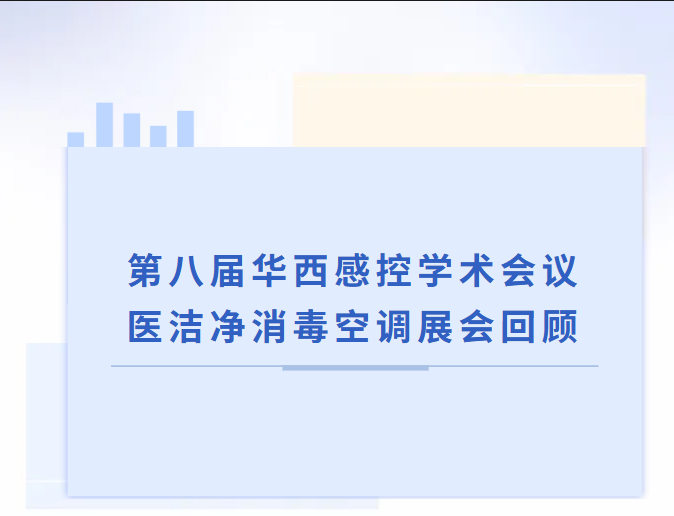 第八届华西感控学术会议
医洁净消毒空调展会回顾